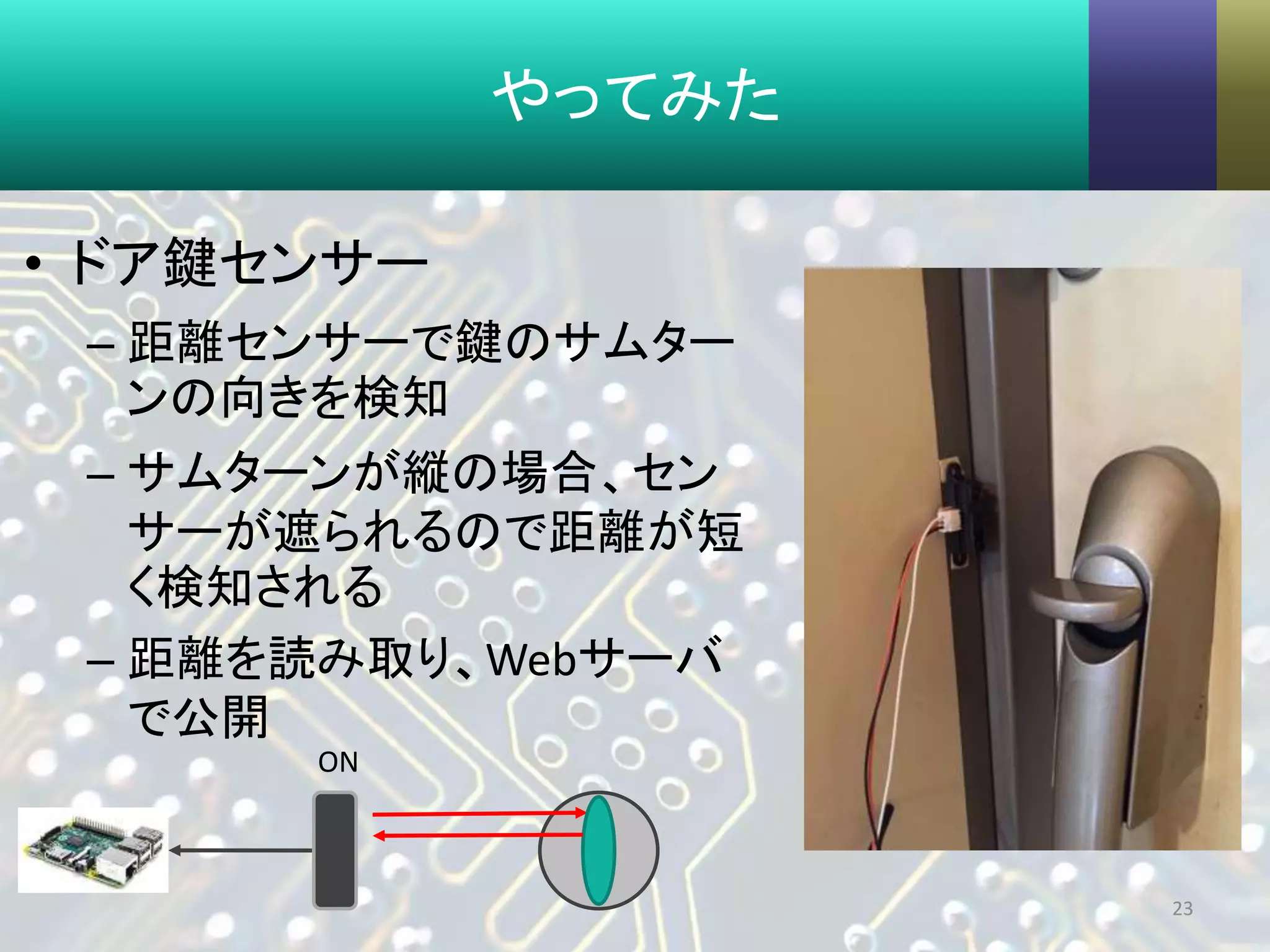 やってみた

• ドア鍵センサー

– 距離センサーで鍵のサムターンの向きを検知

– サムターンが縦の場合、センサーが遮られるので距離が短く検知される

– 距離を読み取り、Webサーバで公開

ON

23